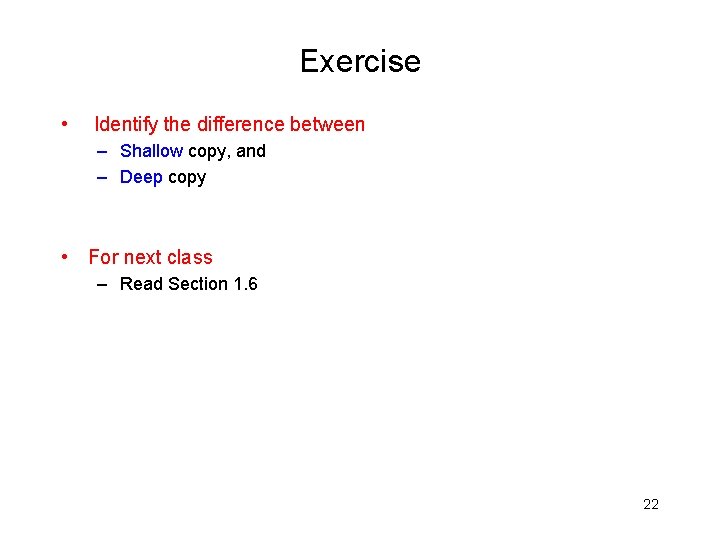 Exercise

• Identify the difference between
  – Shallow copy, and
  – Deep copy

• For next class
  – Read Section 1.6

22